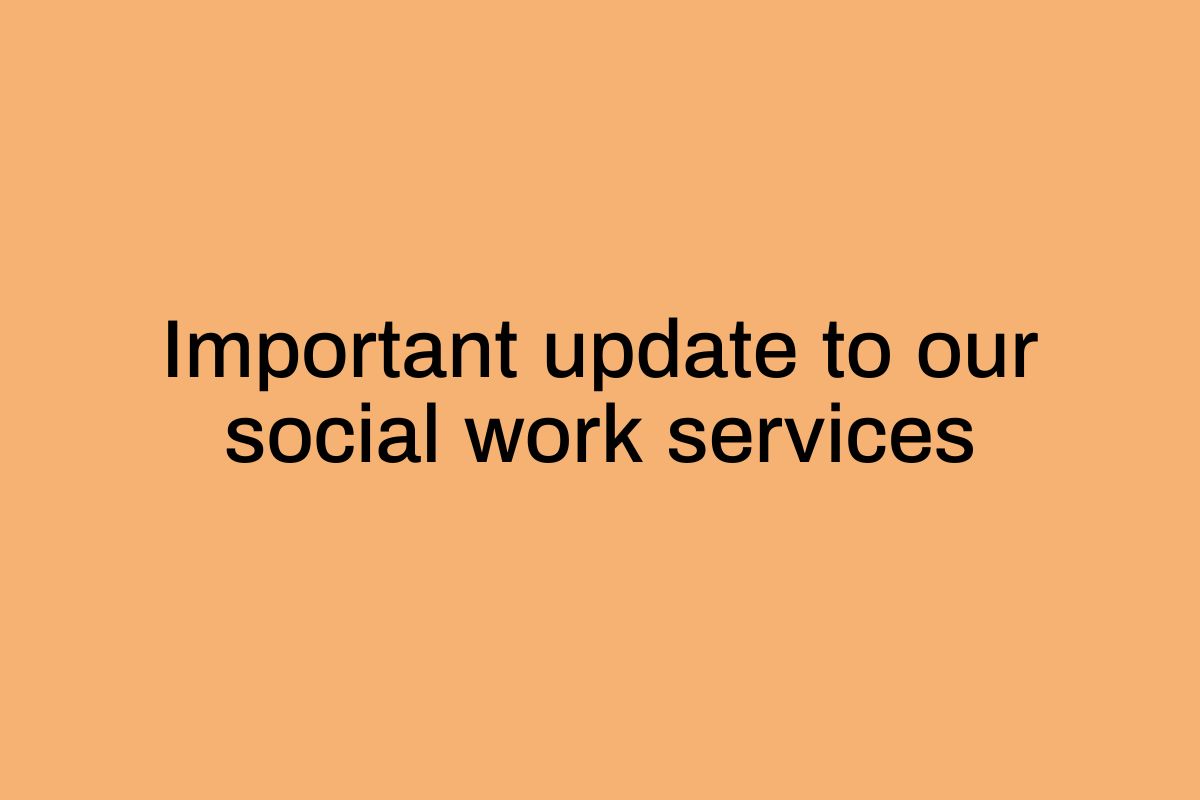 Important update to our social work services